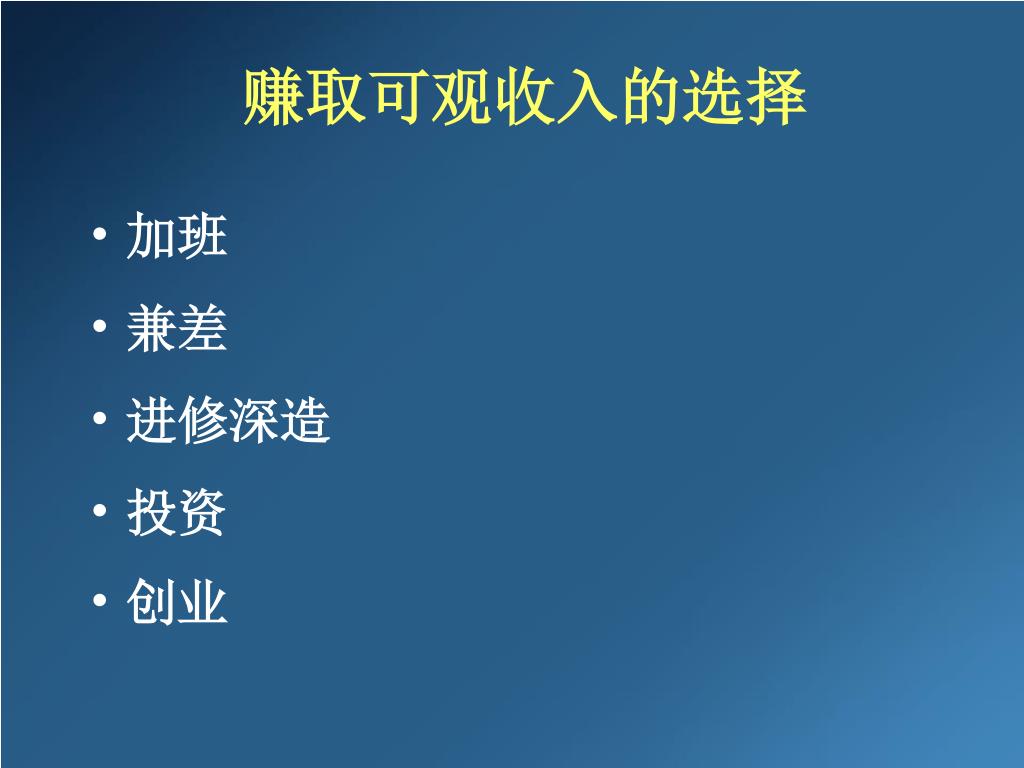 赚取可观收入的选择

• 加班
• 兼差
• 进修深造
• 投资
• 创业